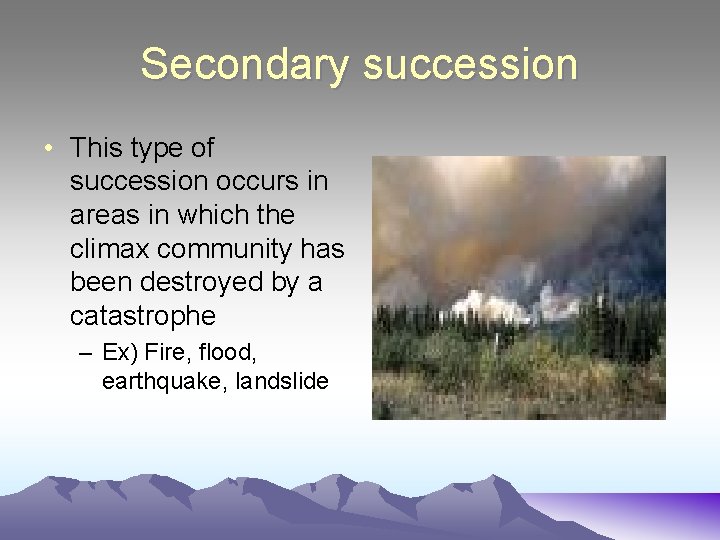 Secondary succession

• This type of succession occurs in areas in which the climax community has been destroyed by a catastrophe

– Ex) Fire, flood, earthquake, landslide